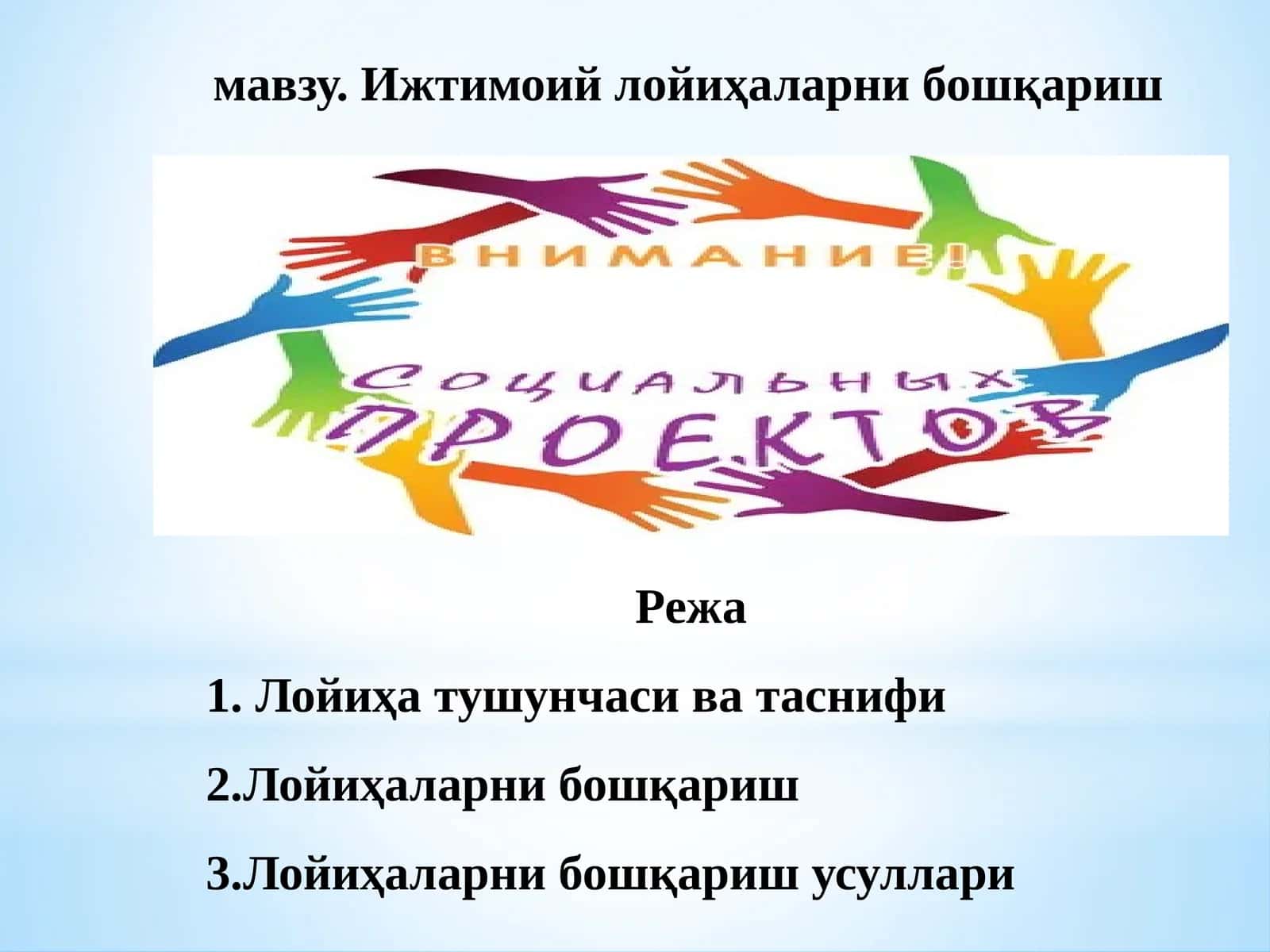 мавзу. Ижтимоий лойиҳаларни бошқариш

ВНИМАНИЕ!

СОЦИАЛЬНЫХ ПРОЕКТОВ

Режа

1. Лойиҳа тушунчаси ва таснифи

2.Лойиҳаларни бошқариш

3.Лойиҳаларни бошқариш усуллари